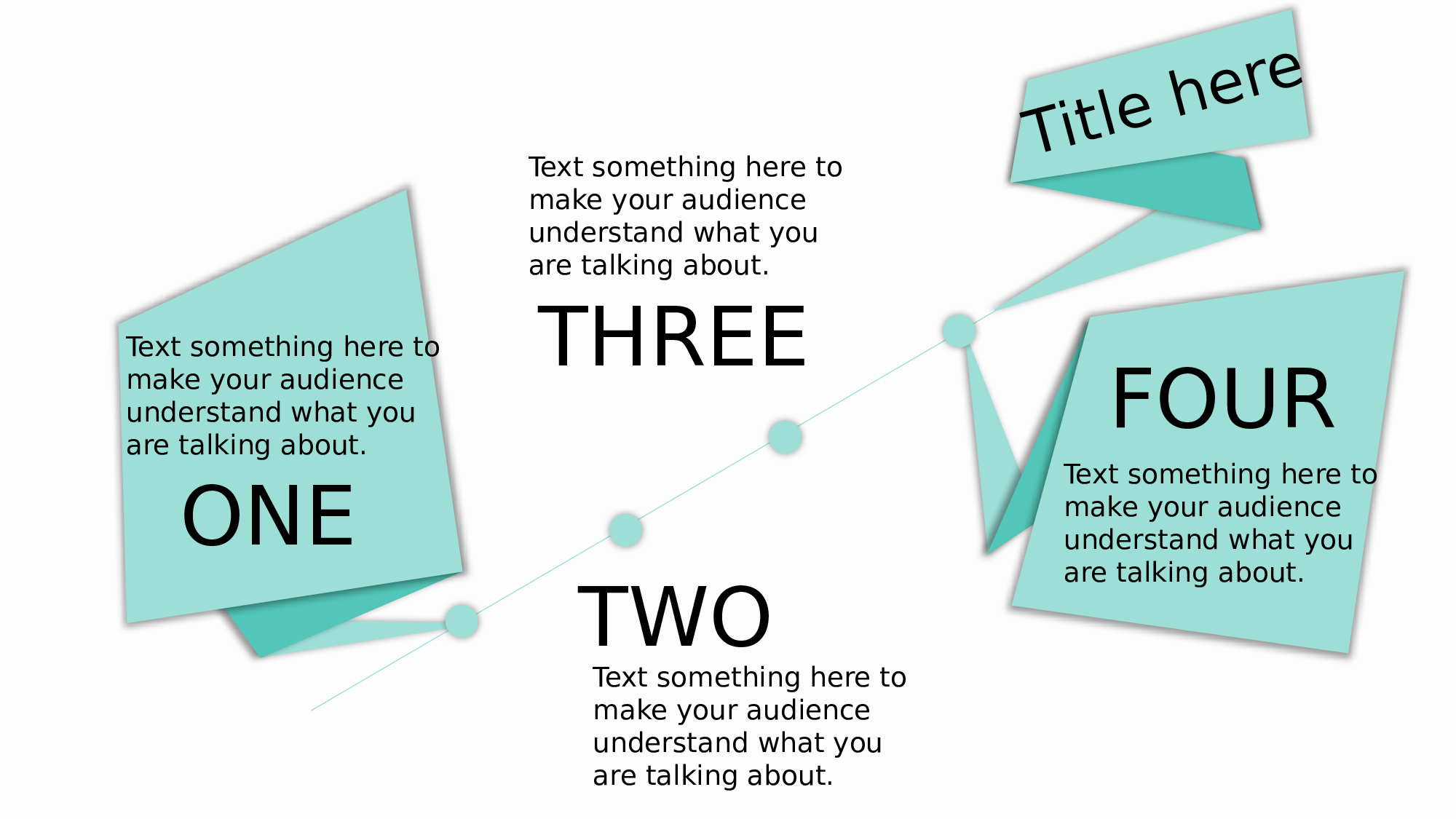 Title here

Text something here to make your audience understand what you are talking about.

ONE

Text something here to make your audience understand what you are talking about.

THREE

TWO

Text something here to make your audience understand what you are talking about.

FOUR

Text something here to make your audience understand what you are talking about.